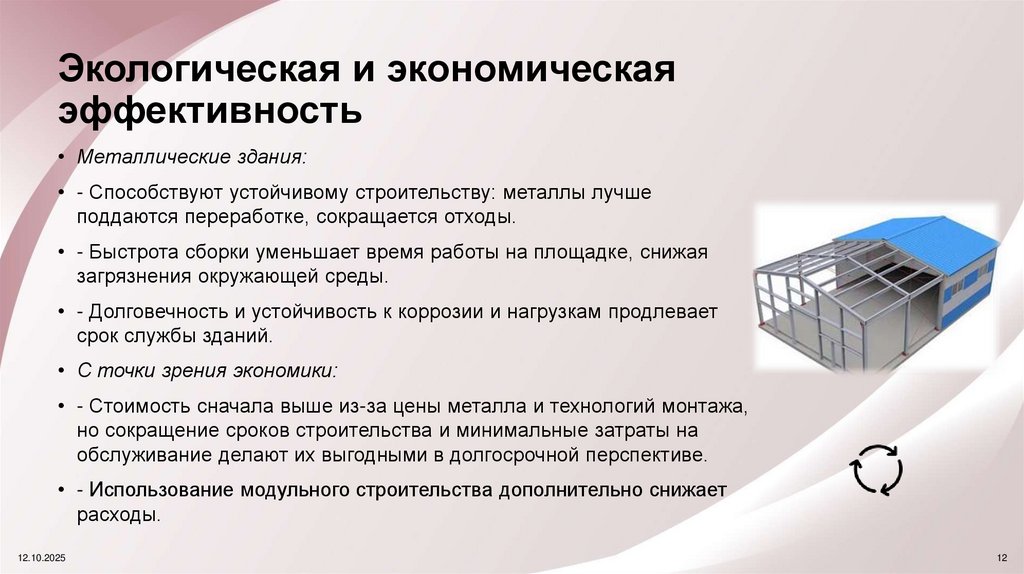 Экологическая и экономическая эффективность

• Металлические здания:

• - Способствуют устойчивому строительству: металлы лучше поддаются переработке, сокращается отходы.

• - Быстрота сборки уменьшает время работы на площадке, снижая загрязнения окружающей среды.

• - Долговечность и устойчивость к коррозии и нагрузкам продлевает срок службы зданий.

• С точки зрения экономики:

• - Стоимость сначала выше из-за цены металла и технологий монтажа, но сокращение сроков строительства и минимальные затраты на обслуживание делают их выгодными в долгосрочной перспективе.

• - Использование модульного строительства дополнительно снижает расходы.

12.10.2025

12